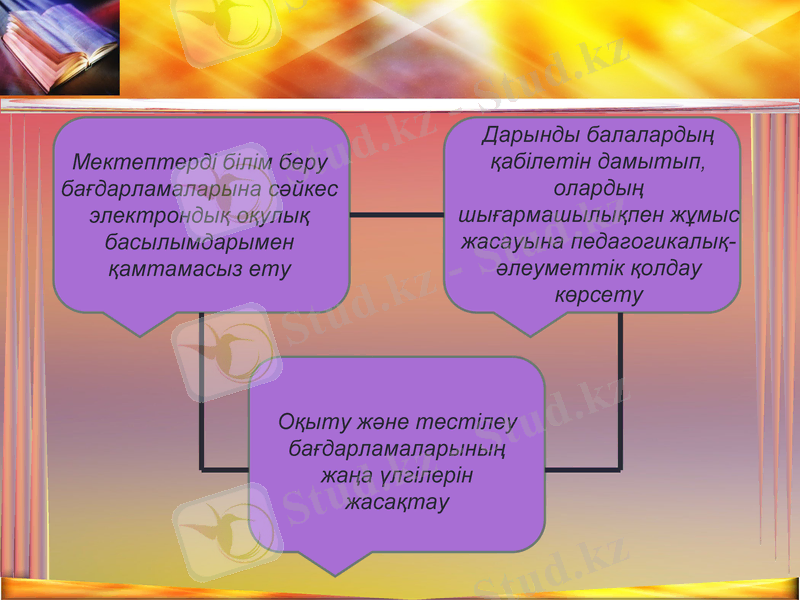 Мектептерді білім беру бағдарламаларына сәйкес электрондық оқулық басылымдарымен қамтамасыз ету

Дарынды балалардың қабілетін дамытып, олардың шығармашылықпен жұмыс жасауына педагогикалық-әлеуметтік қолдау көрсету

Оқыту және тестілеу бағдарламаларының жаңа үлгілерін жасақтау

Stud.kz